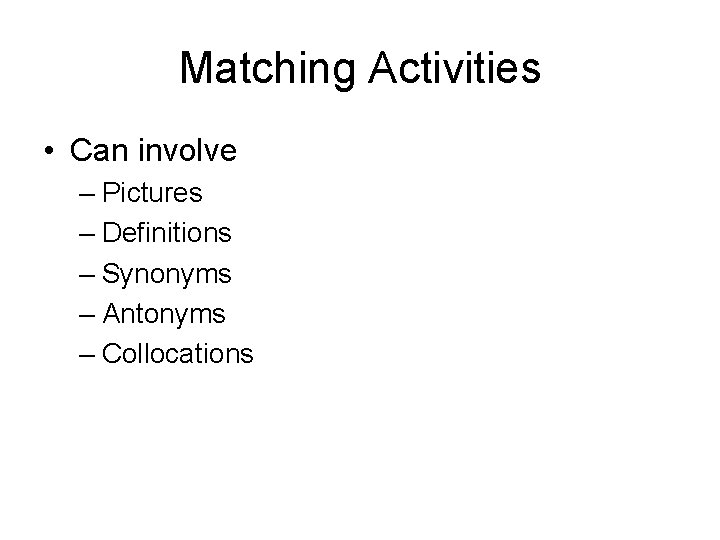 Matching Activities

• Can involve
– Pictures
– Definitions
– Synonyms
– Antonyms
– Collocations